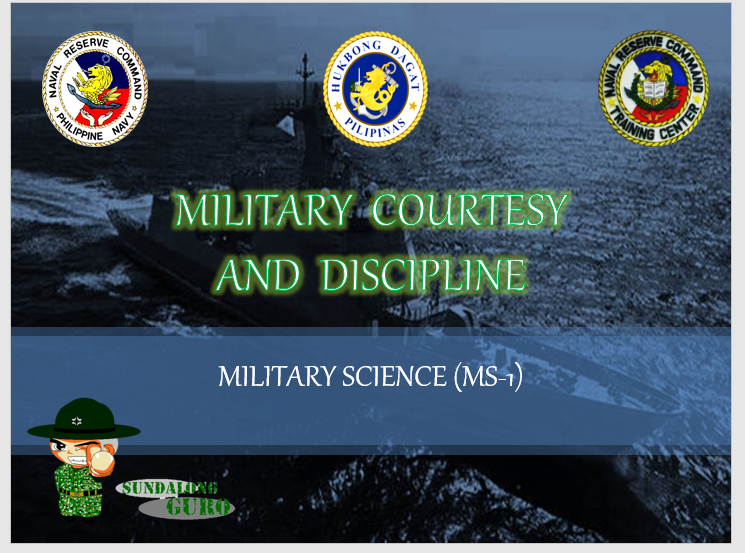 NAVAL RESERVE COMMAND
PHILIPPINE NAVY

HUKBONG DAGAT
PILIPINAS

NAVAL RESERVE COMMAND
TRAINING CENTER

MILITARY COURTESY AND DISCIPLINE

MILITARY SCIENCE (MS-1)

SUNDALONG GURO